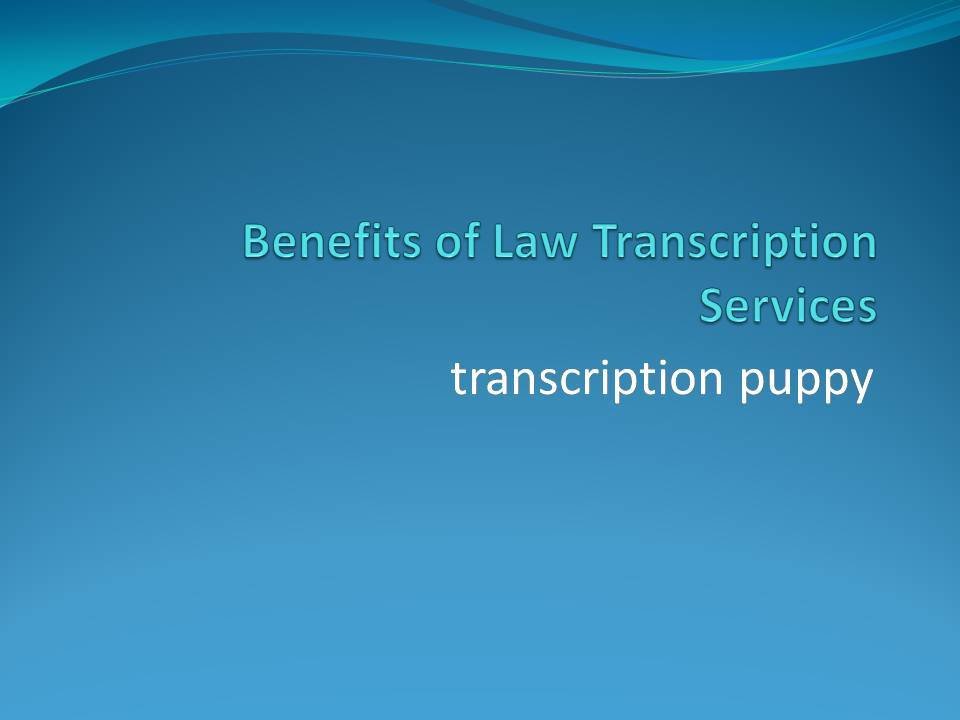 Benefits of Law Transcription Services

transcription puppy